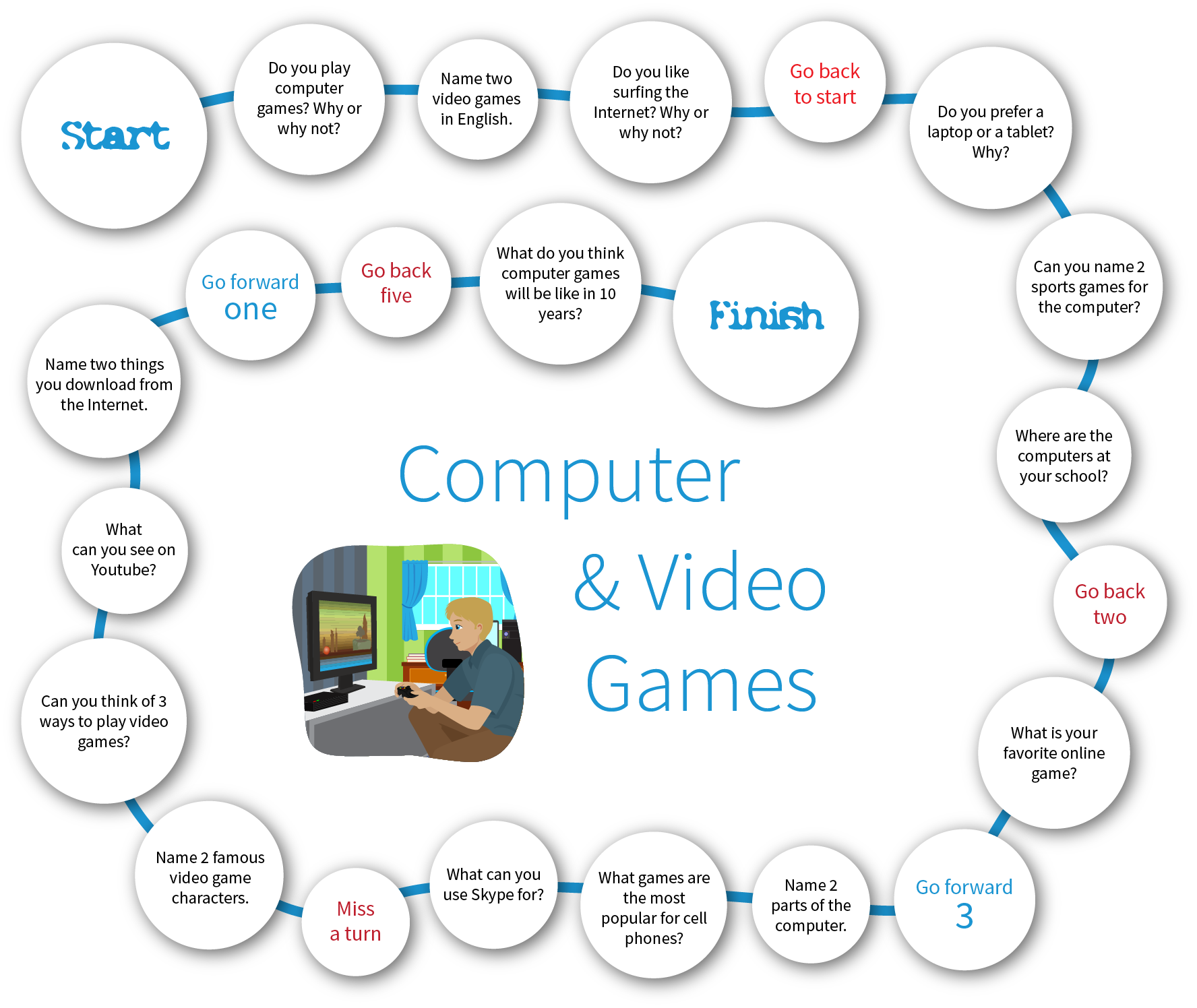 Start

Do you play computer games? Why or why not?

Name two video games in English.

Do you like surfing the Internet? Why or why not?

Go back to start

Do you prefer a laptop or a tablet? Why?

Can you name 2 sports games for the computer?

Where are the computers at your school?

Go back two

What is your favorite online game?

Go forward 3

Name 2 parts of the computer.

What games are the most popular for cell phones?

What can you use Skype for?

Miss a turn

Name 2 famous video game characters.

Can you think of 3 ways to play video games?

What can you see on Youtube?

Name two things you download from the Internet.

Go forward one

Go back five

What do you think computer games will be like in 10 years?

Finish

Computer & Video Games